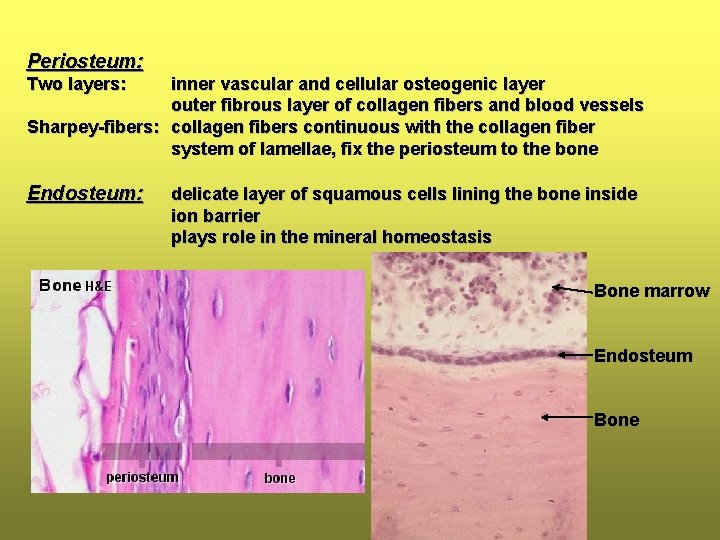 Periosteum:
Two layers: inner vascular and cellular osteogenic layer
outer fibrous layer of collagen fibers and blood vessels
Sharpey-fibers: collagen fibers continuous with the collagen fiber system of lamellae, fix the periosteum to the bone

Endosteum: delicate layer of squamous cells lining the bone inside
ion barrier
plays role in the mineral homeostasis

Bone H&E
periosteum
bone

Bone marrow
Endosteum
Bone